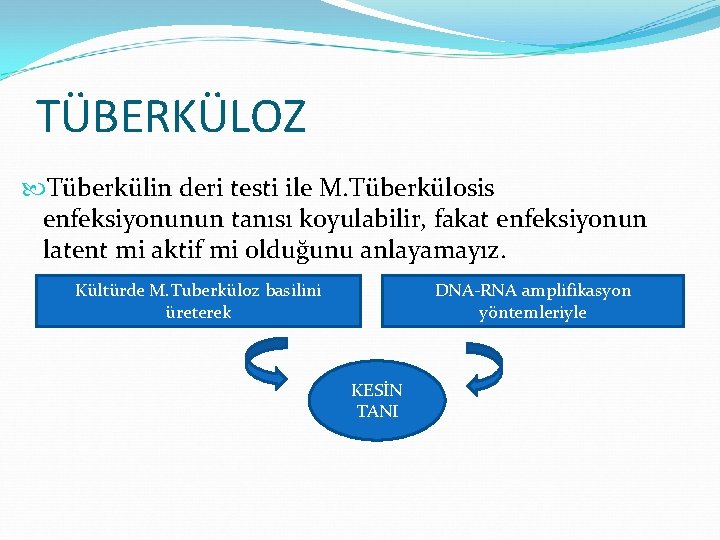 TÜBERKÜLOZ

Tüberkülin deri testi ile M.Tüberkülosis enfeksiyonunun tanısı koyulabilir, fakat enfeksiyonun latent mi aktif mi olduğunu anlayamayız.

Kültürde M.Tuberküloz basilini üreterek

DNA-RNA amplifikasyon yöntemleriyle

KESİN TANI